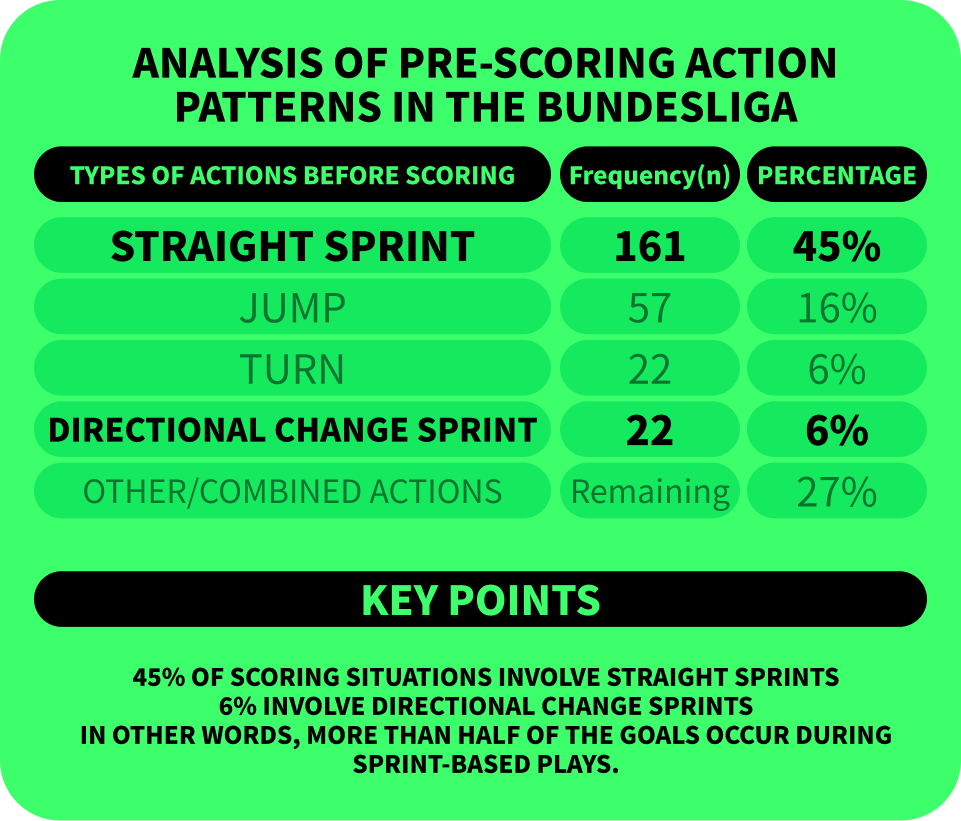 ANALYSIS OF PRE-SCORING ACTION PATTERNS IN THE BUNDESLIGA

| TYPES OF ACTIONS BEFORE SCORING | Frequency(n) | PERCENTAGE |
|---|---|---|
| STRAIGHT SPRINT | 161 | 45% |
| JUMP | 57 | 16% |
| TURN | 22 | 6% |
| DIRECTIONAL CHANGE SPRINT | 22 | 6% |
| OTHER/COMBINED ACTIONS | Remaining | 27% |

KEY POINTS

45% OF SCORING SITUATIONS INVOLVE STRAIGHT SPRINTS
6% INVOLVE DIRECTIONAL CHANGE SPRINTS
IN OTHER WORDS, MORE THAN HALF OF THE GOALS OCCUR DURING SPRINT-BASED PLAYS.